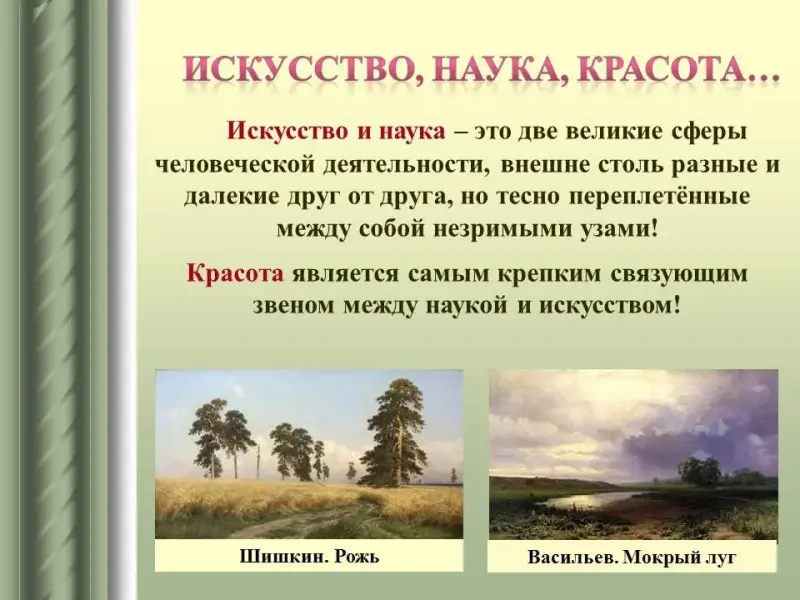 ИСКУССТВО, НАУКА, КРАСОТА…

Искусство и наука – это две великие сферы человеческой деятельности, внешне столь разные и далекие друг от друга, но тесно переплетённые между собой незримыми узами!

Красота является самым крепким связующим звеном между наукой и искусством!

Шишкин. Рожь

Васильев. Мокрый луг